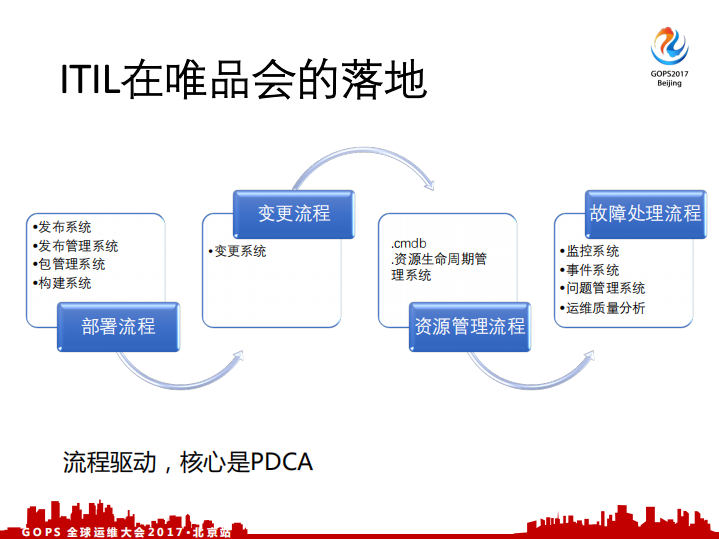 GOPS2017
Beijing

ITIL在唯品会的落地

•发布系统
•发布管理系统
•包管理系统
•构建系统

部署流程

变更流程

•变更系统

.cmdb
.资源生命周期管理系统

资源管理流程

故障处理流程

•监控系统
•事件系统
•问题管理系统
•运维质量分析

流程驱动，核心是PDCA

GOPS 全球运维大会2017·北京站